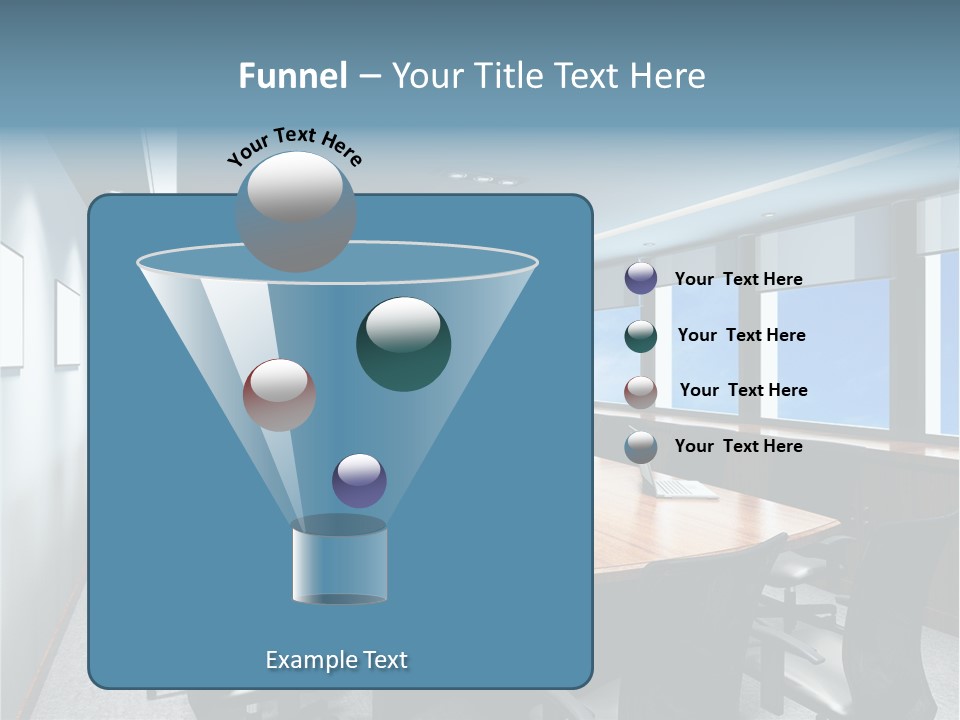 Funnel – Your Title Text Here

Your Text Here

Your Text Here

Your Text Here

Your Text Here

Your Text Here

Example Text